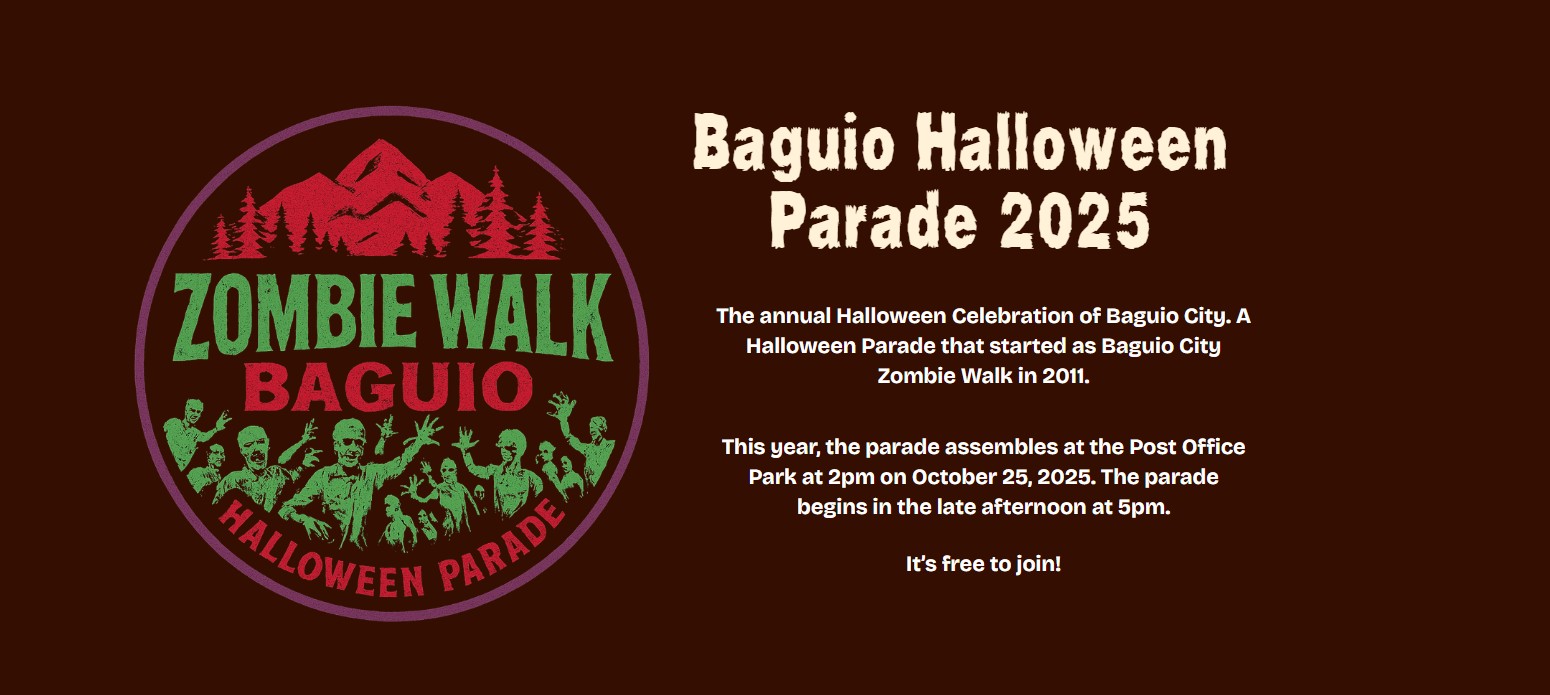 ZOMBIE WALK
BAGUIO
HALLOWEEN PARADE

Baguio Halloween Parade 2025

The annual Halloween Celebration of Baguio City. A Halloween Parade that started as Baguio City Zombie Walk in 2011.

This year, the parade assembles at the Post Office Park at 2pm on October 25, 2025. The parade begins in the late afternoon at 5pm.

It's free to join!